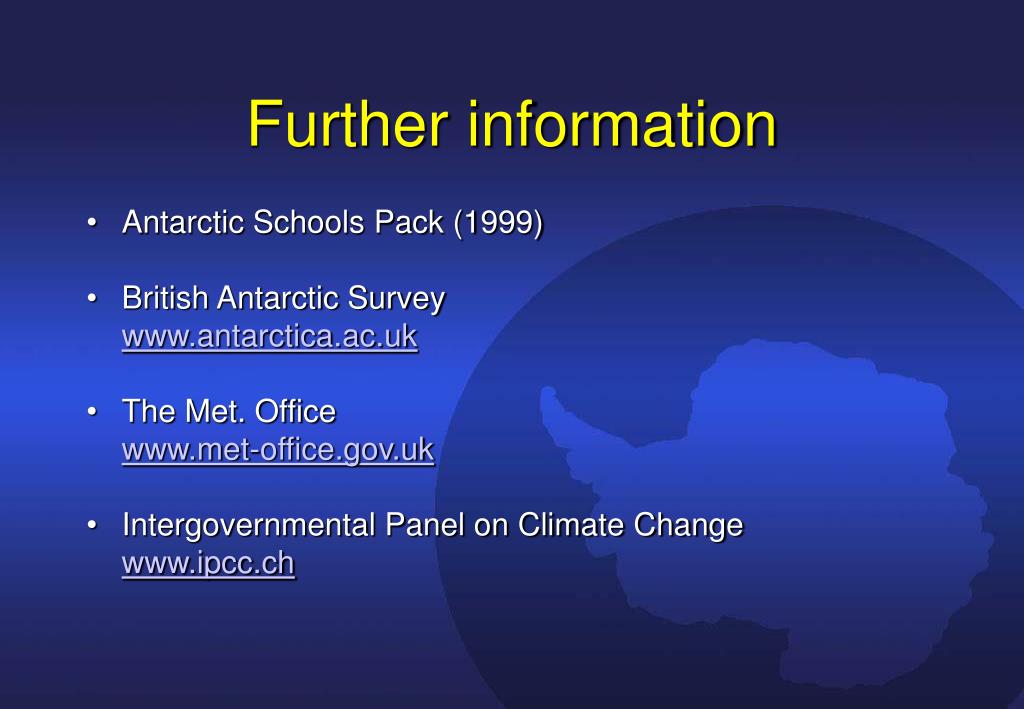 Further information

• Antarctic Schools Pack (1999)

• British Antarctic Survey
www.antarctica.ac.uk

• The Met. Office
www.met-office.gov.uk

• Intergovernmental Panel on Climate Change
www.ipcc.ch